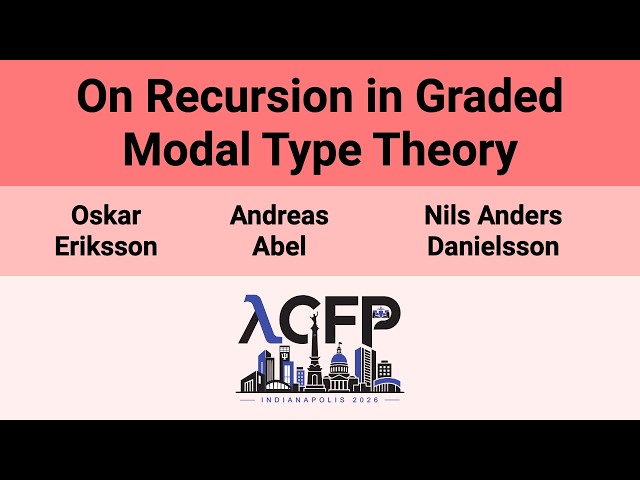 On Recursion in Graded Modal Type Theory

Oskar Eriksson

Andreas Abel

Nils Anders Danielsson

λCFP

INDIANAPOLIS 2026